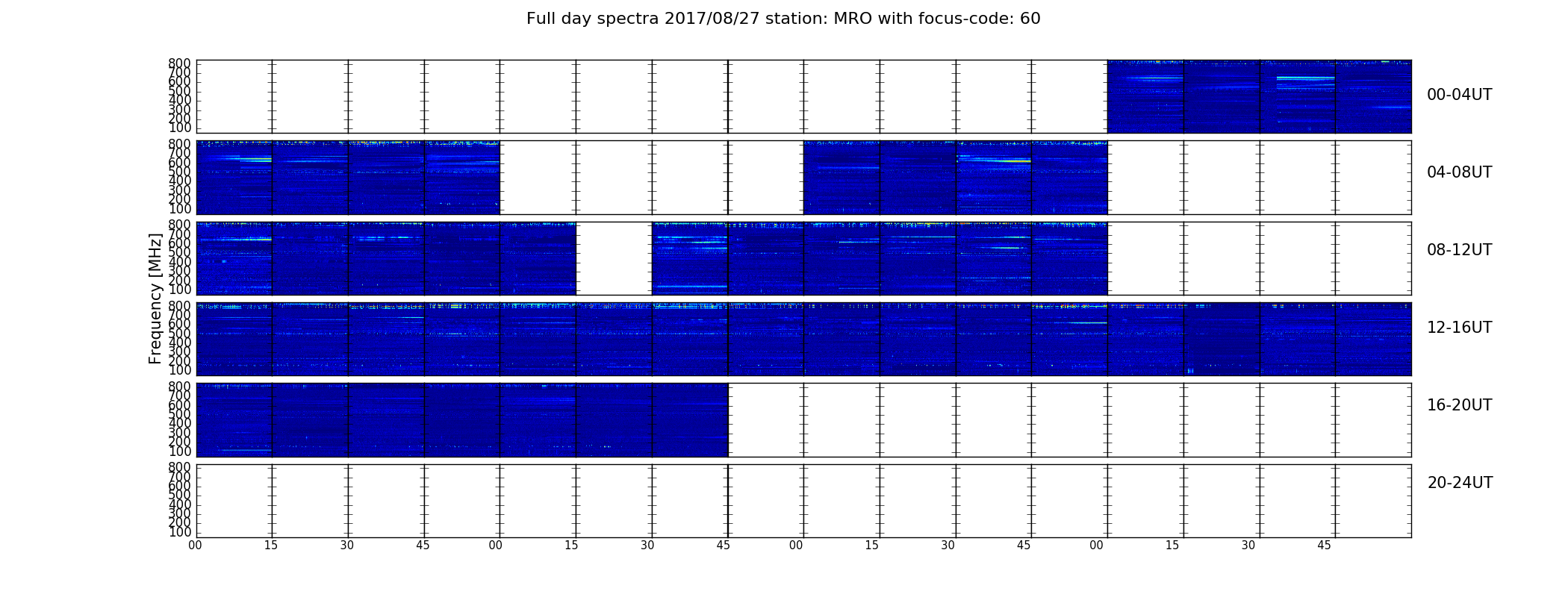 Full day spectra 2017/08/27 station: MRO with focus-code: 60

Frequency [MHz]

800
700
600
500
400
300
200
100

00-04UT

800
700
600
500
400
300
200
100

04-08UT

800
700
600
500
400
300
200
100

08-12UT

800
700
600
500
400
300
200
100

12-16UT

800
700
600
500
400
300
200
100

16-20UT

800
700
600
500
400
300
200
100

20-24UT

00 15 30 45 00 15 30 45 00 15 30 45 00 15 30 45